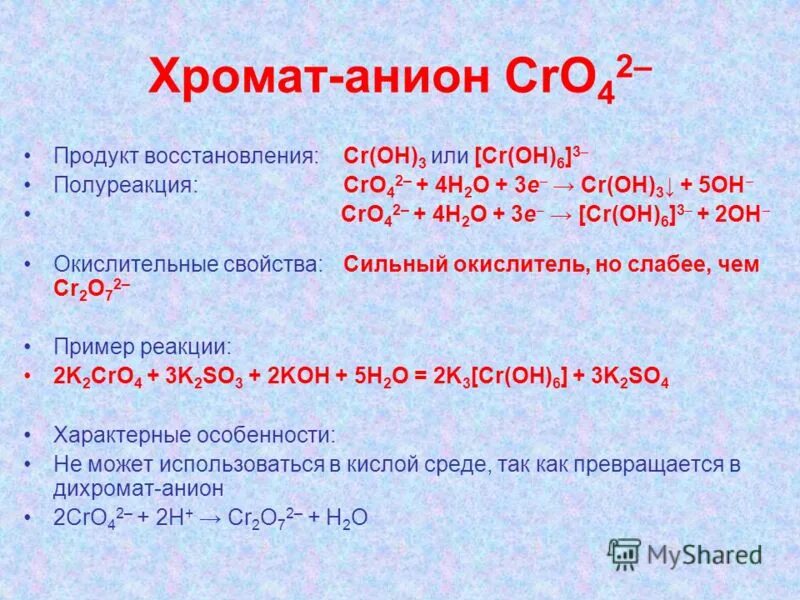 Хромат-анион $CrO_4^{2-}$

• Продукт восстановления: $Cr(OH)_3$ или $[Cr(OH)_6]^{3-}$
• Полуреакция: $CrO_4^{2-} + 4H_2O + 3e^- \rightarrow Cr(OH)_3\downarrow + 5OH^-$
• $CrO_4^{2-} + 4H_2O + 3e^- \rightarrow [Cr(OH)_6]^{3-} + 2OH^-$

• Окислительные свойства: Сильный окислитель, но слабее, чем $Cr_2O_7^{2-}$

• Пример реакции:
• $2K_2CrO_4 + 3K_2SO_3 + 2KOH + 5H_2O = 2K_3[Cr(OH)_6] + 3K_2SO_4$

• Характерные особенности:
• Не может использоваться в кислой среде, так как превращается в дихромат-анион
• $2CrO_4^{2-} + 2H^+ \rightarrow Cr_2O_7^{2-} + H_2O$

MyShared